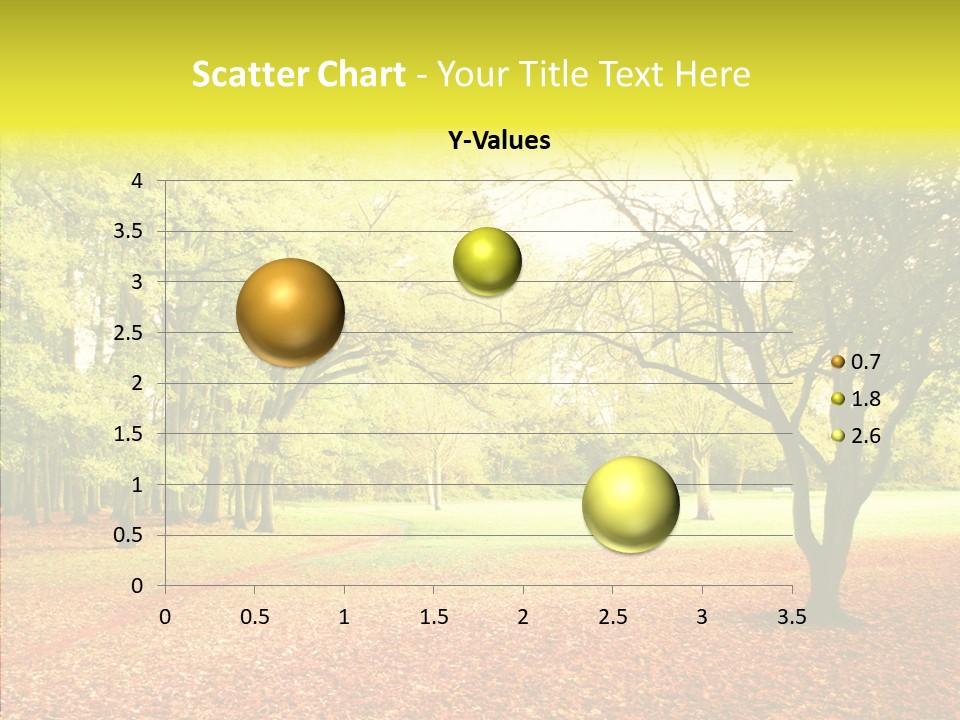 Scatter Chart - Your Title Text Here

Y-Values

4
3.5
3
2.5
2
1.5
1
0.5
0

0 0.5 1 1.5 2 2.5 3 3.5

0.7
1.8
2.6